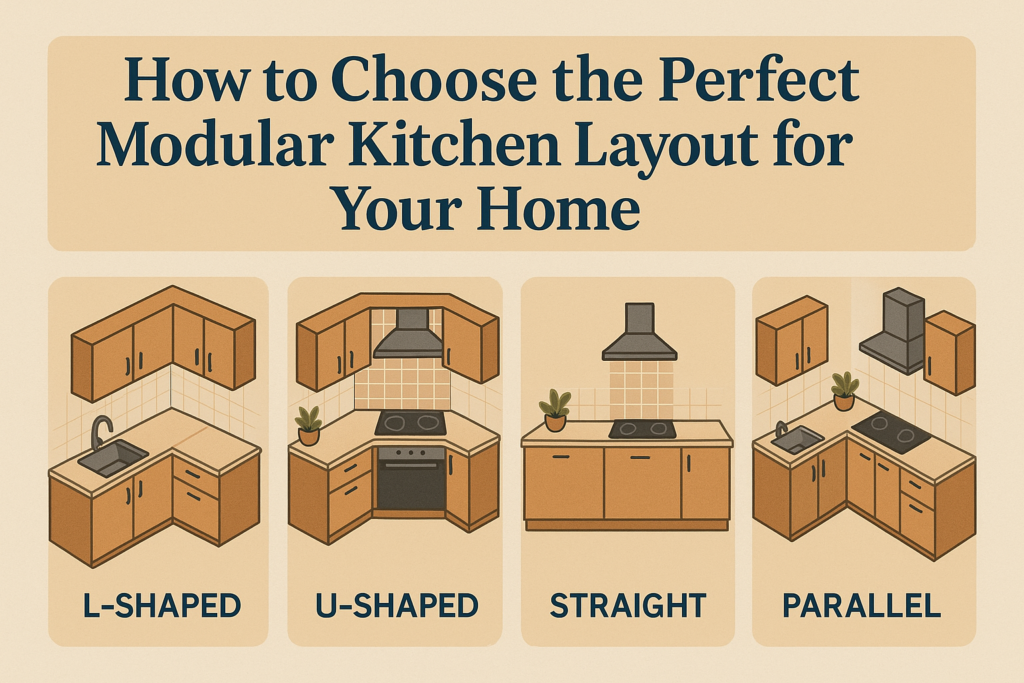 How to Choose the Perfect Modular Kitchen Layout for Your Home

L-SHAPED

U-SHAPED

STRAIGHT

PARALLEL